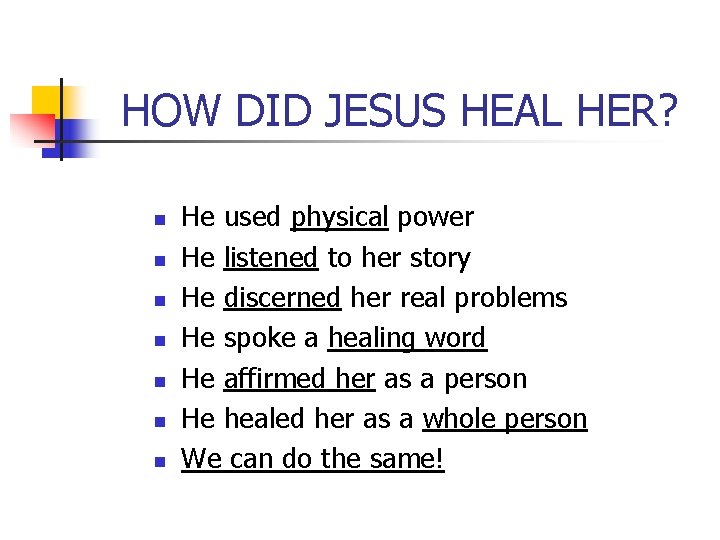 HOW DID JESUS HEAL HER?

- He used physical power
- He listened to her story
- He discerned her real problems
- He spoke a healing word
- He affirmed her as a person
- He healed her as a whole person
- We can do the same!